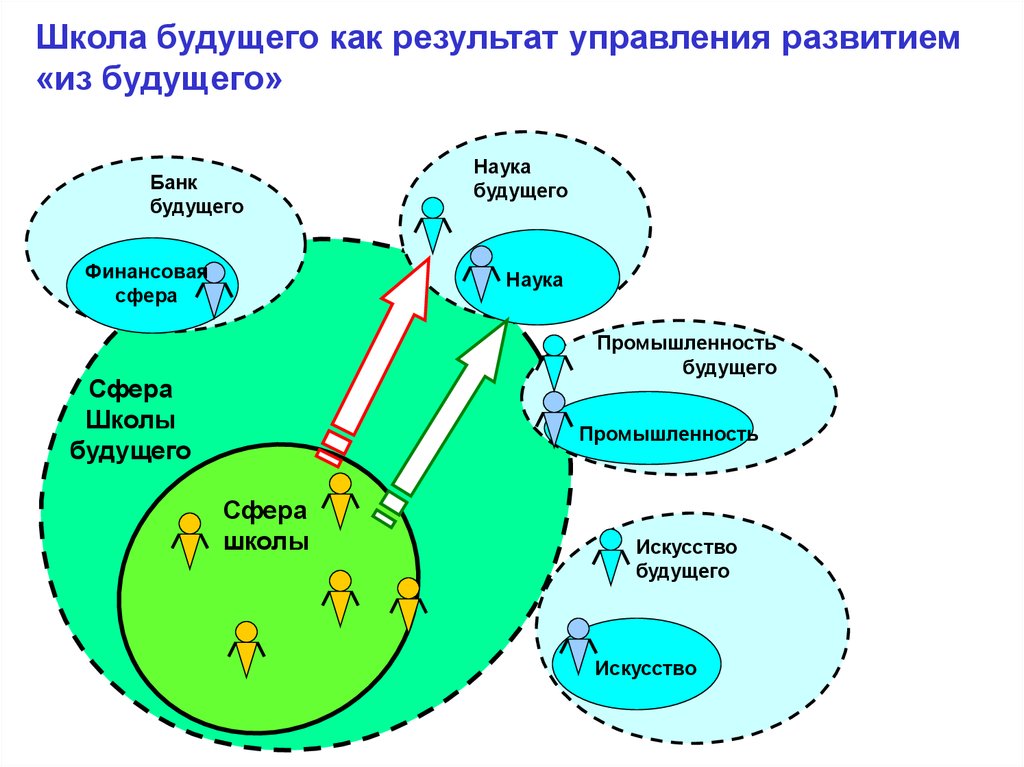 Школа будущего как результат управления развитием «из будущего»

Банк будущего

Финансовая сфера

Наука будущего

Наука

Промышленность будущего

Промышленность

Сфера Школы будущего

Сфера школы

Искусство будущего

Искусство